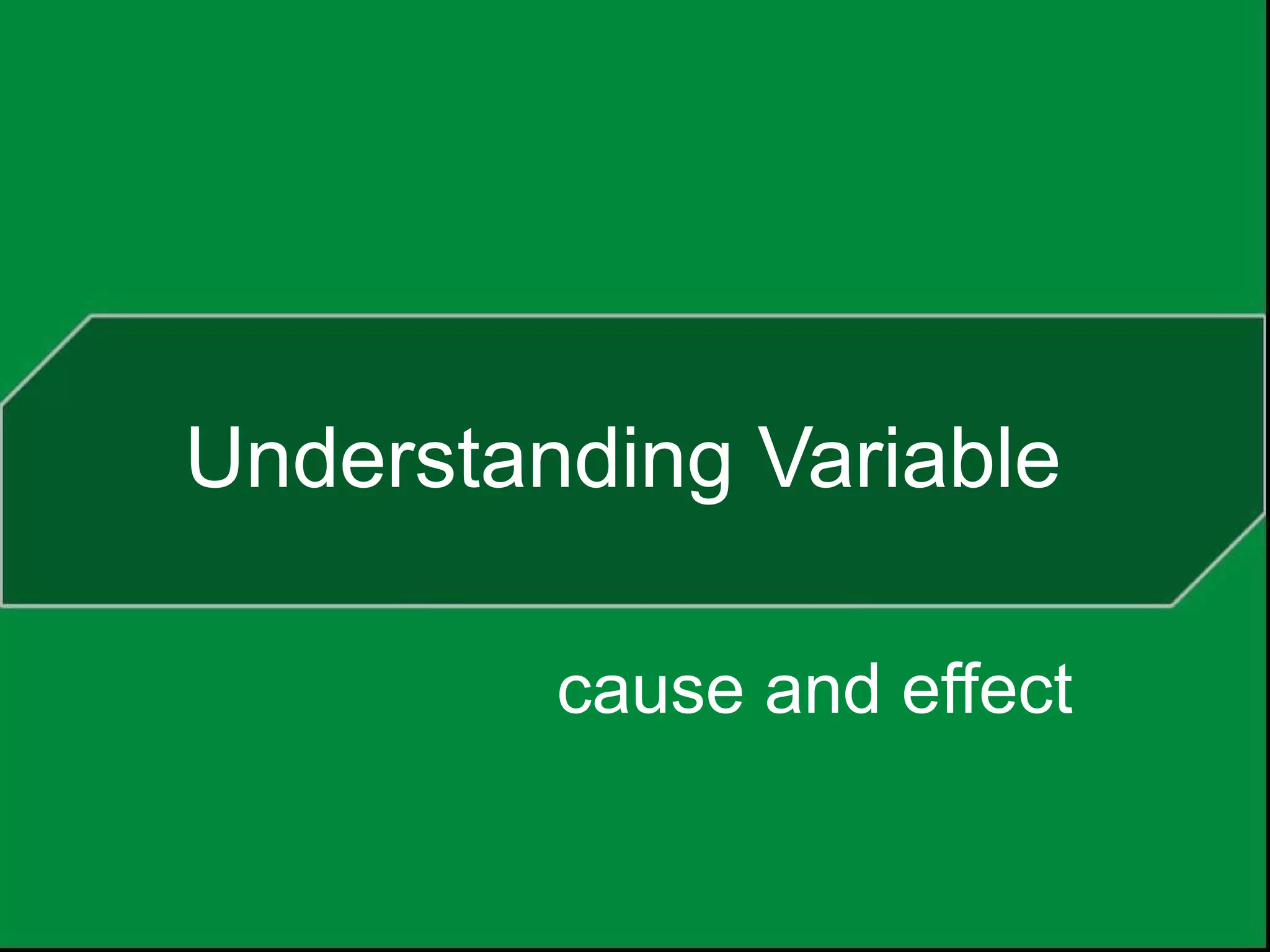 Understanding Variable

cause and effect